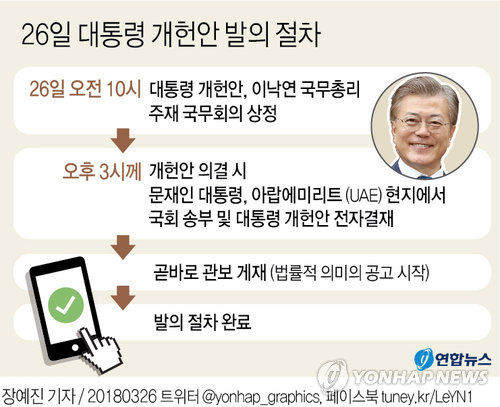 26일 대통령 개헌안 발의 절차

26일 오전 10시 대통령 개헌안, 이낙연 국무총리 주재 국무회의 상정

오후 3시께 개헌안 의결 시 문재인 대통령, 아랍에미리트 (UAE) 현지에서 국회 송부 및 대통령 개헌안 전자결재

곧바로 관보 게재 (법률적 의미의 공고 시작)

발의 절차 완료

연합뉴스

YONHAP NEWS

장예진 기자 / 20180326 트위터 @yonhap_graphics, 페이스북 tuney.kr/LeYN1